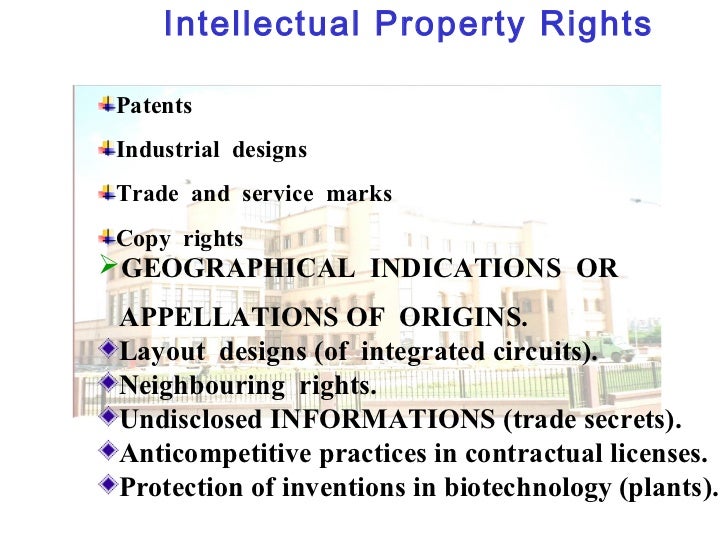 Intellectual Property Rights

Patents

Industrial designs

Trade and service marks

Copy rights

GEOGRAPHICAL INDICATIONS OR APPELLATIONS OF ORIGINS.

Layout designs (of integrated circuits).

Neighbouring rights.

Undisclosed INFORMATIONS (trade secrets).

Anticompetitive practices in contractual licenses.

Protection of inventions in biotechnology (plants).